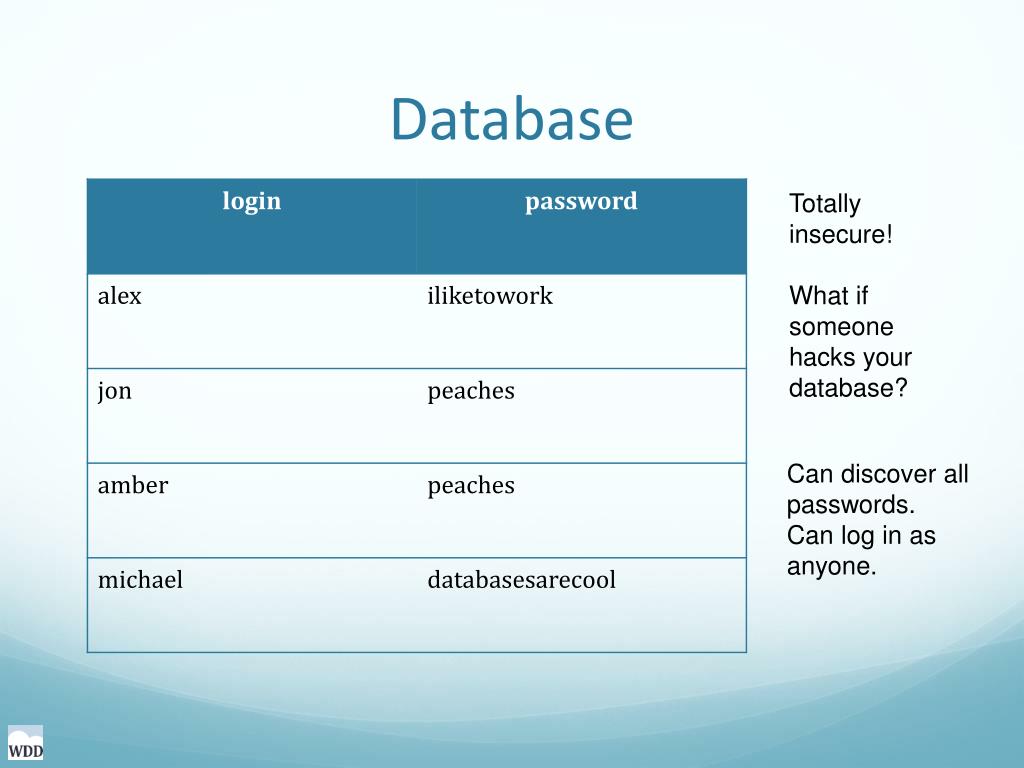 Database

| login | password |
|---|---|
| alex | iliketowork |
| jon | peaches |
| amber | peaches |
| michael | databasesarecool |

Totally insecure!

What if someone hacks your database?

Can discover all passwords.
Can log in as anyone.

WDD